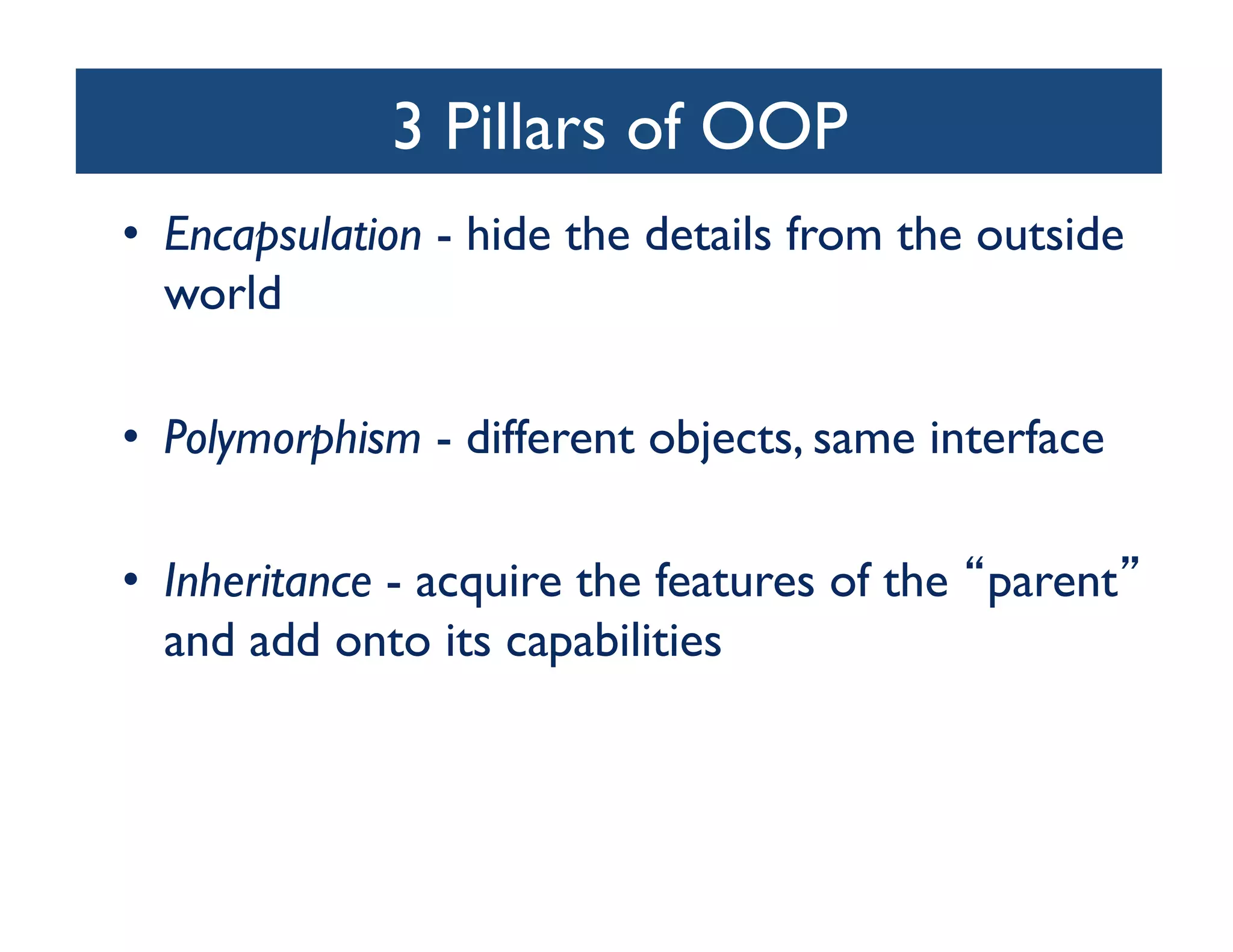 3 Pillars of OOP

• Encapsulation - hide the details from the outside world

• Polymorphism - different objects, same interface

• Inheritance - acquire the features of the “parent” and add onto its capabilities